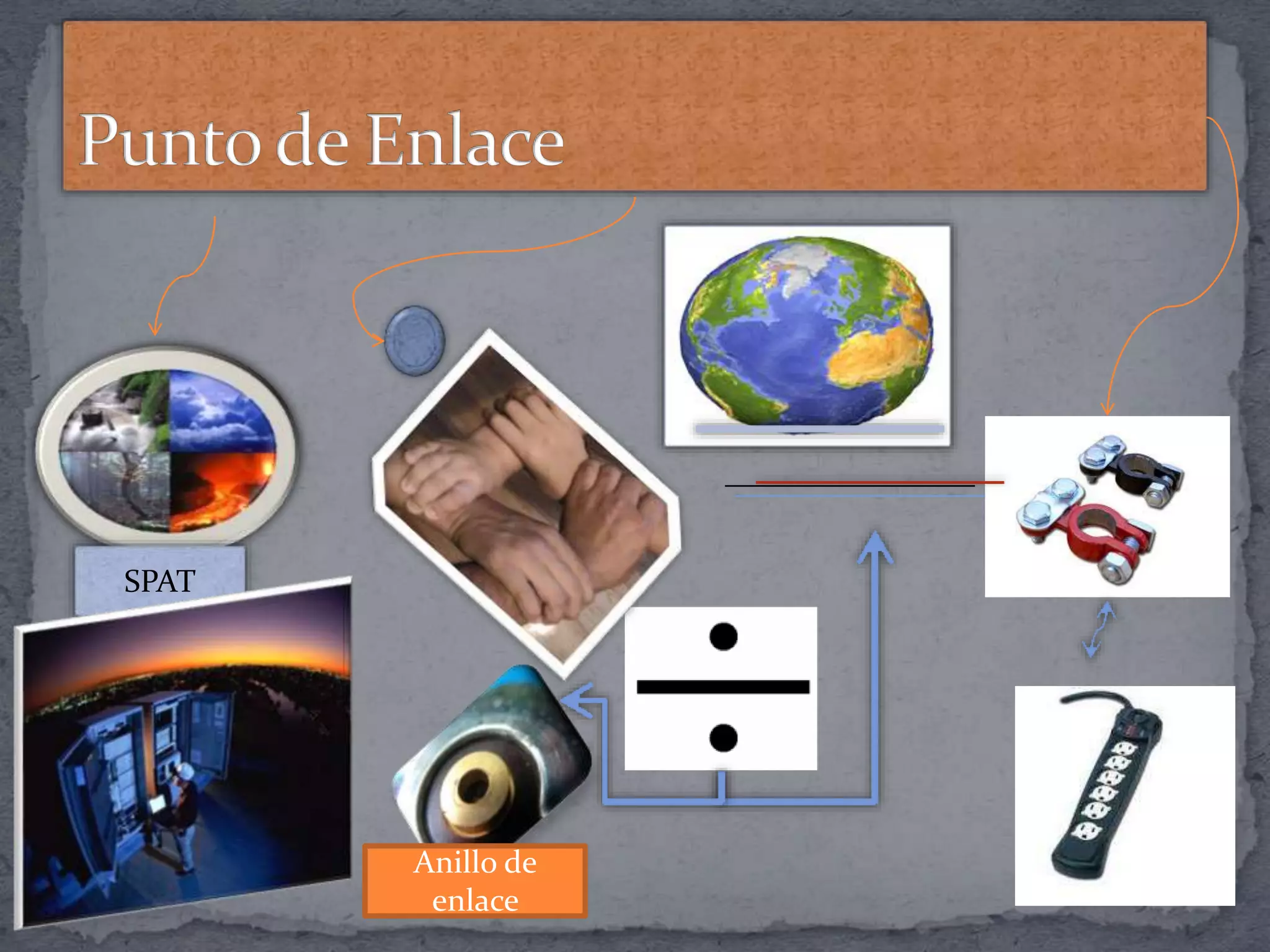 Punto de Enlace

SPAT

Anillo de enlace